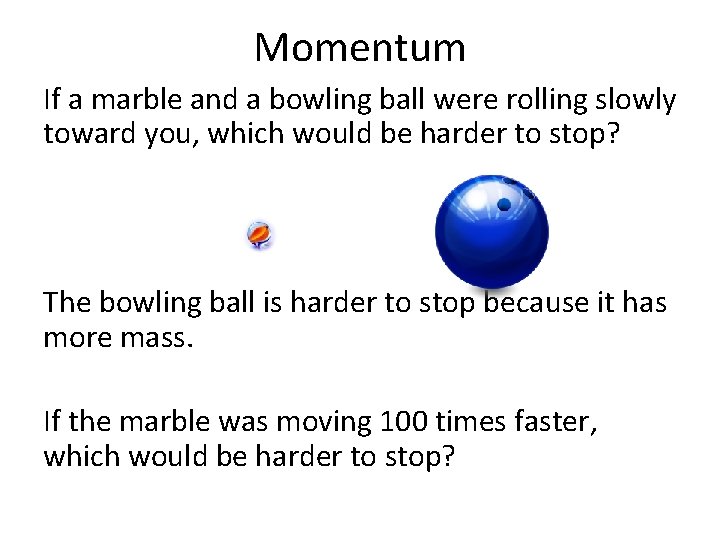 Momentum

If a marble and a bowling ball were rolling slowly toward you, which would be harder to stop?

The bowling ball is harder to stop because it has more mass.

If the marble was moving 100 times faster, which would be harder to stop?